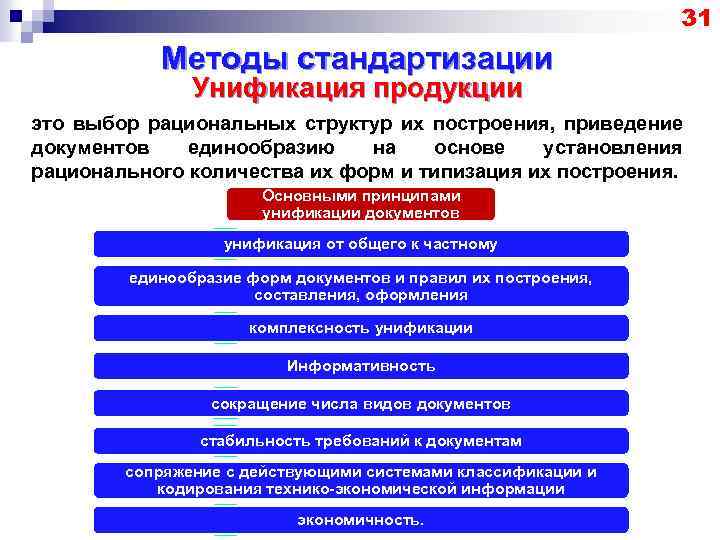 31

Методы стандартизации
Унификация продукции

это выбор рациональных структур их построения, приведение документов единообразию на основе установления рационального количества их форм и типизация их построения.

Основными принципами унификации документов

унификация от общего к частному

единообразие форм документов и правил их построения, составления, оформления

комплексность унификации

Информативность

сокращение числа видов документов

стабильность требований к документам

сопряжение с действующими системами классификации и кодирования технико-экономической информации

экономичность.